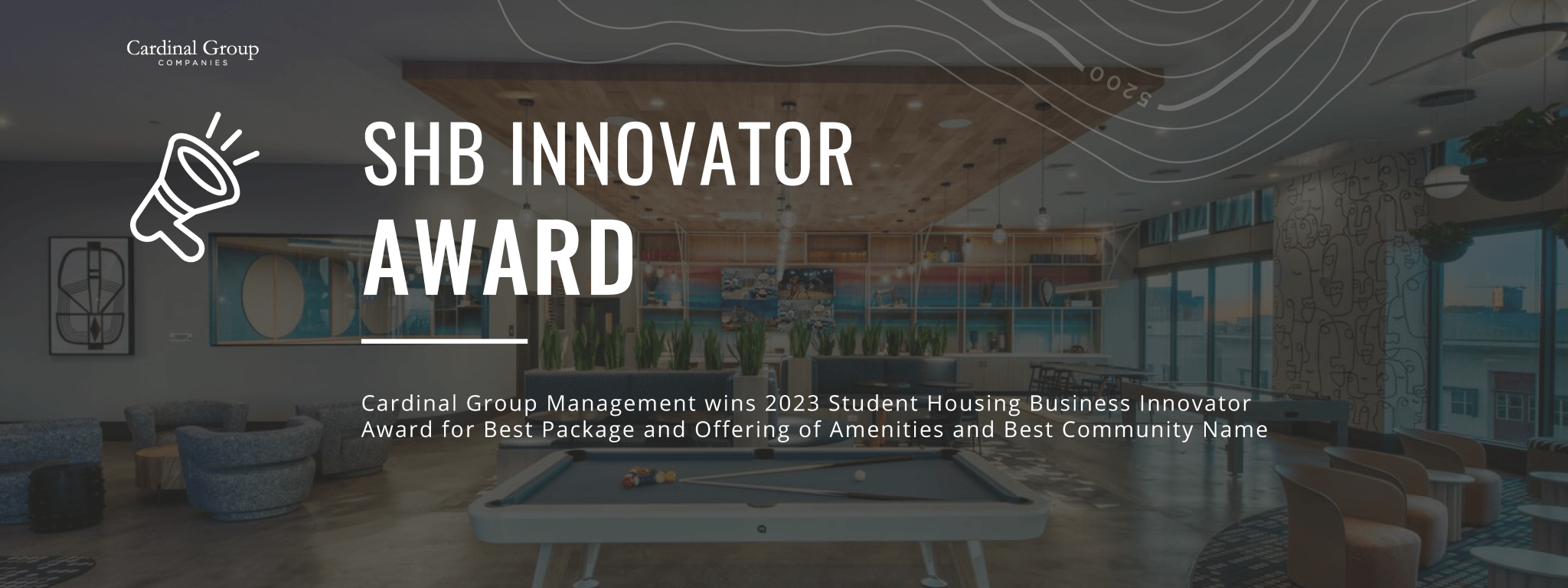 Cardinal Group
COMPANIES

5200

SHB INNOVATOR
AWARD

Cardinal Group Management wins 2023 Student Housing Business Innovator Award for Best Package and Offering of Amenities and Best Community Name